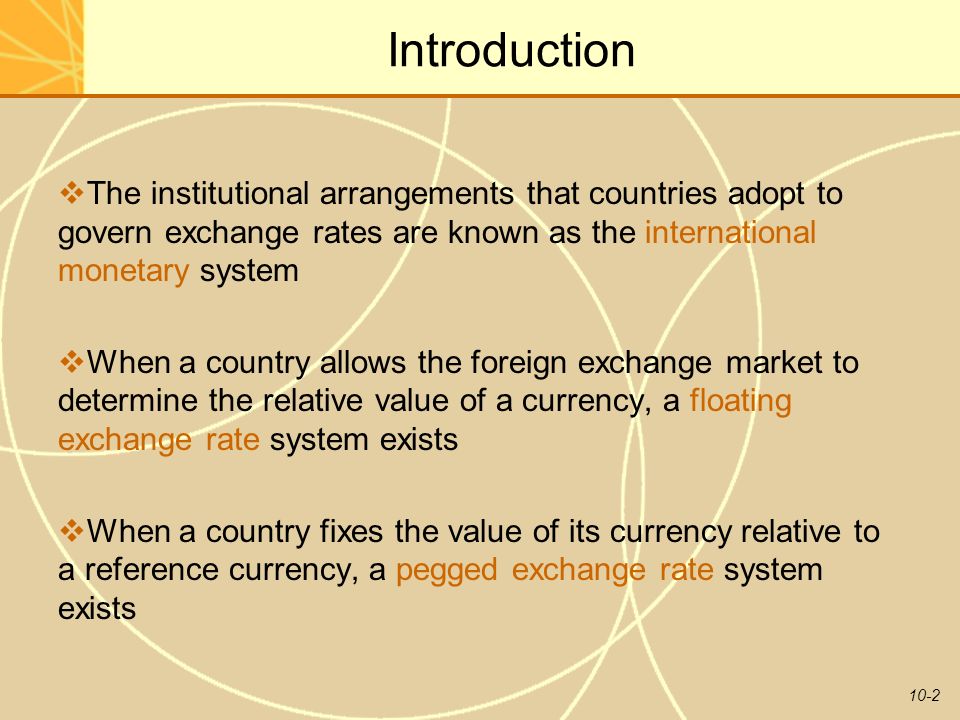 Introduction

❖The institutional arrangements that countries adopt to govern exchange rates are known as the international monetary system

❖When a country allows the foreign exchange market to determine the relative value of a currency, a floating exchange rate system exists

❖When a country fixes the value of its currency relative to a reference currency, a pegged exchange rate system exists

10-2